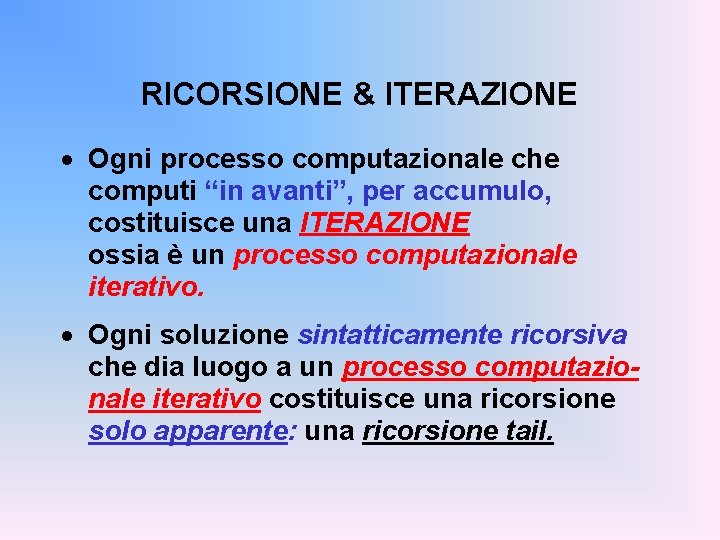 RICORSIONE & ITERAZIONE

• Ogni processo computazionale che computi “in avanti”, per accumulo, costituisce una ITERAZIONE ossia è un processo computazionale iterativo.

• Ogni soluzione sintatticamente ricorsiva che dia luogo a un processo computazionale iterativo costituisce una ricorsione solo apparente: una ricorsione tail.